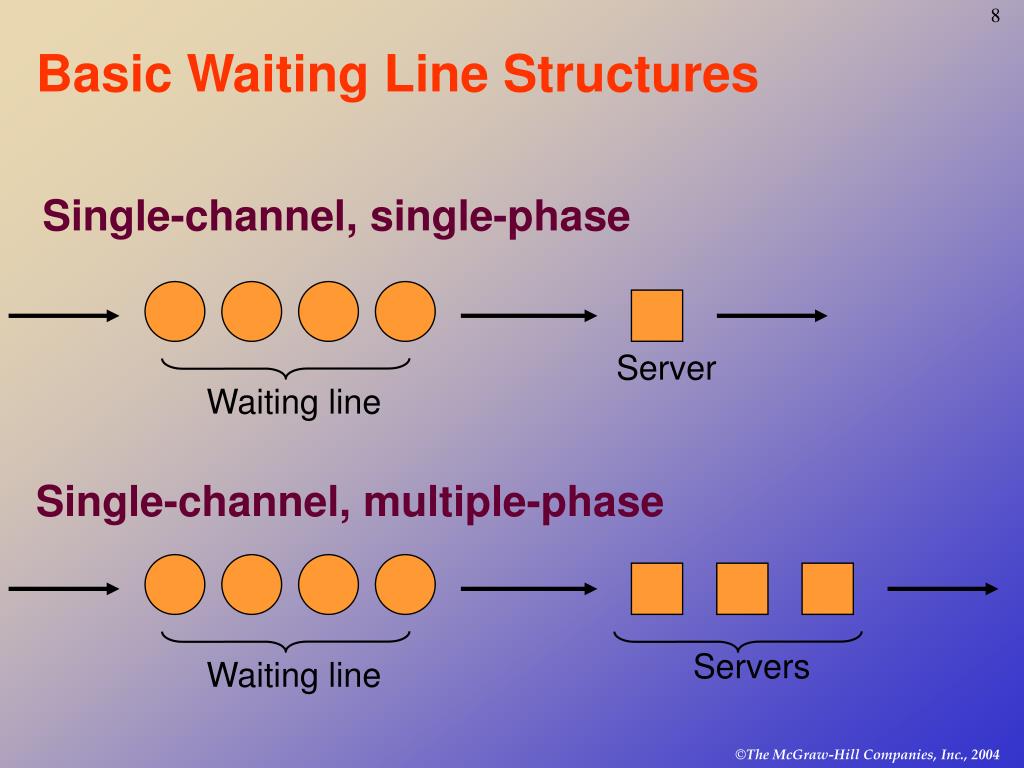 8

Basic Waiting Line Structures

Single-channel, single-phase

Waiting line

Server

Single-channel, multiple-phase

Waiting line

Servers

©The McGraw-Hill Companies, Inc., 2004